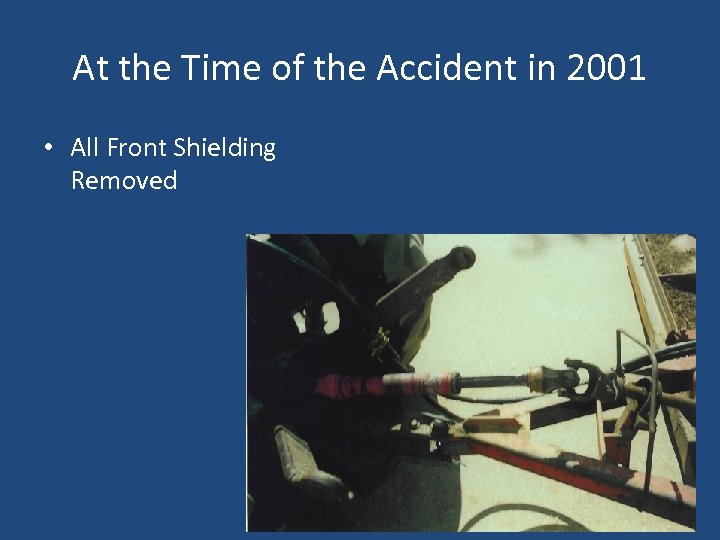 At the Time of the Accident in 2001

• All Front Shielding Removed